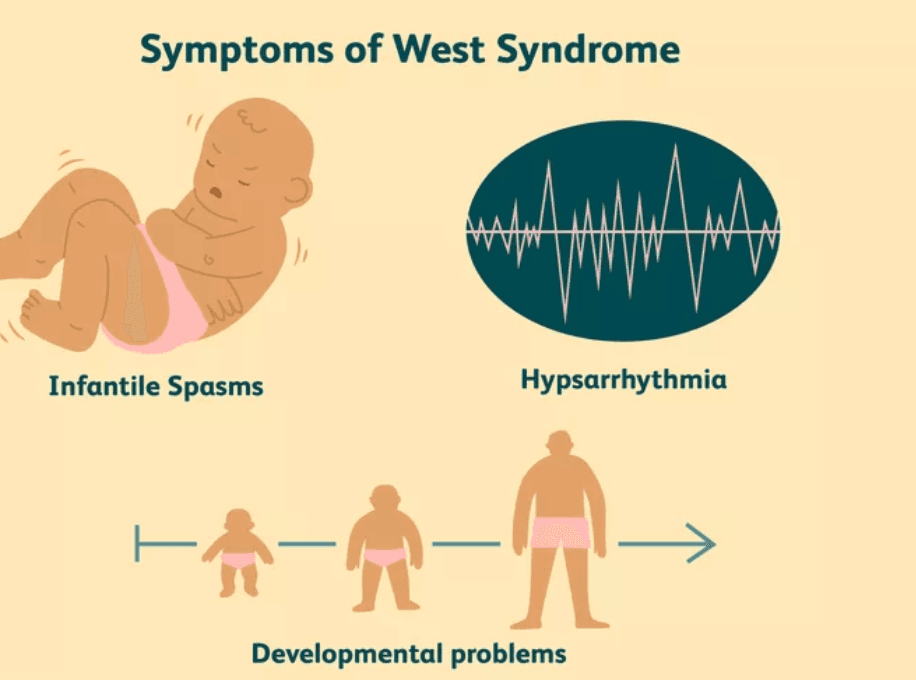 Symptoms of West Syndrome

Infantile Spasms

Hypsarrhythmia

Developmental problems